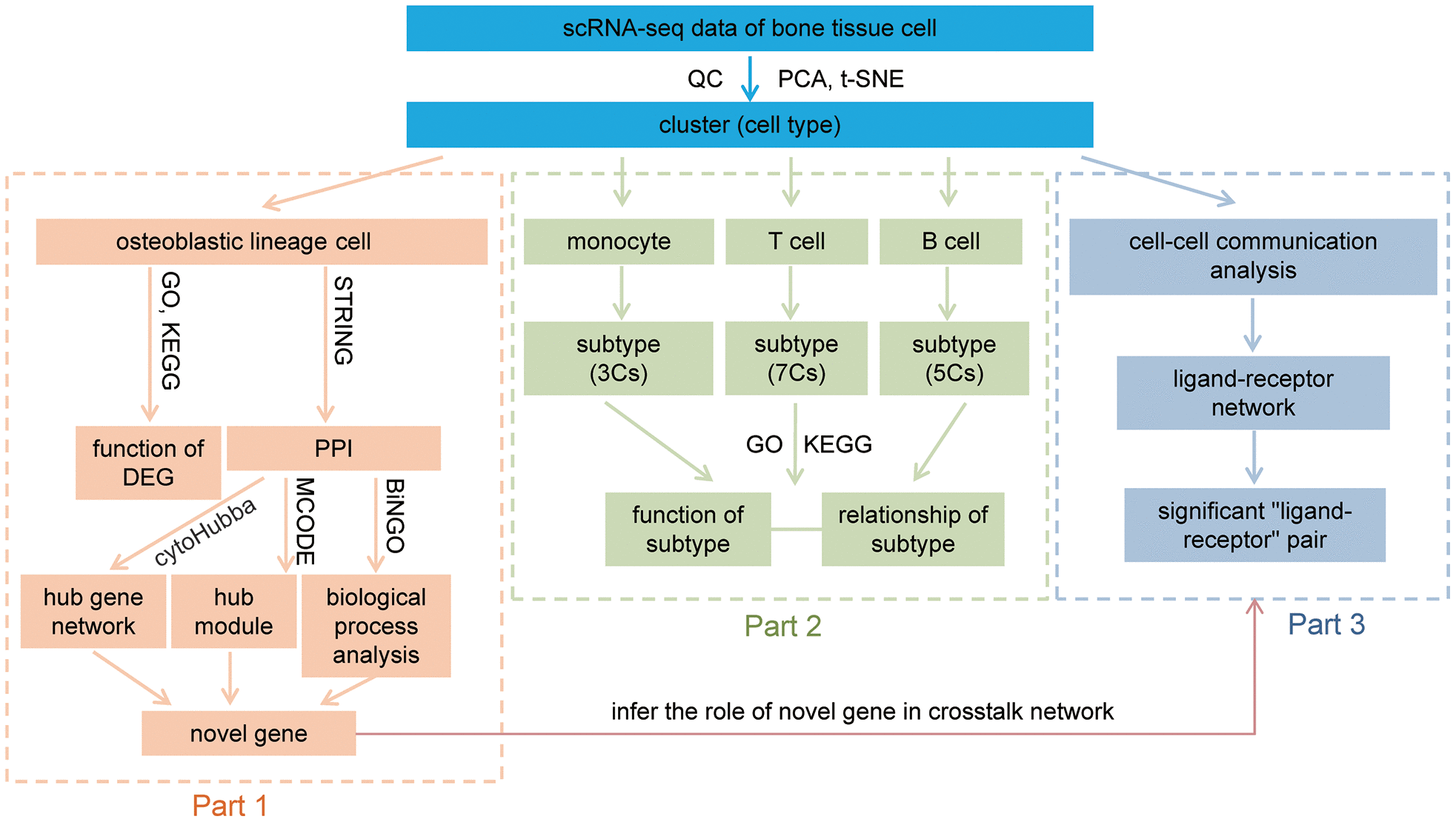 scRNA-seq data of bone tissue cell

QC PCA, t-SNE

cluster (cell type)

osteoblastic lineage cell

GO, KEGG

STRING

function of DEG

PPI

cytoHubba

MCODE

BiNGO

hub gene network

hub module

biological process analysis

novel gene

Part 1

monocyte

T cell

B cell

subtype (3Cs)

subtype (7Cs)

subtype (5Cs)

GO KEGG

function of subtype

relationship of subtype

Part 2

cell-cell communication analysis

ligand-receptor network

significant "ligand-receptor" pair

Part 3

infer the role of novel gene in crosstalk network